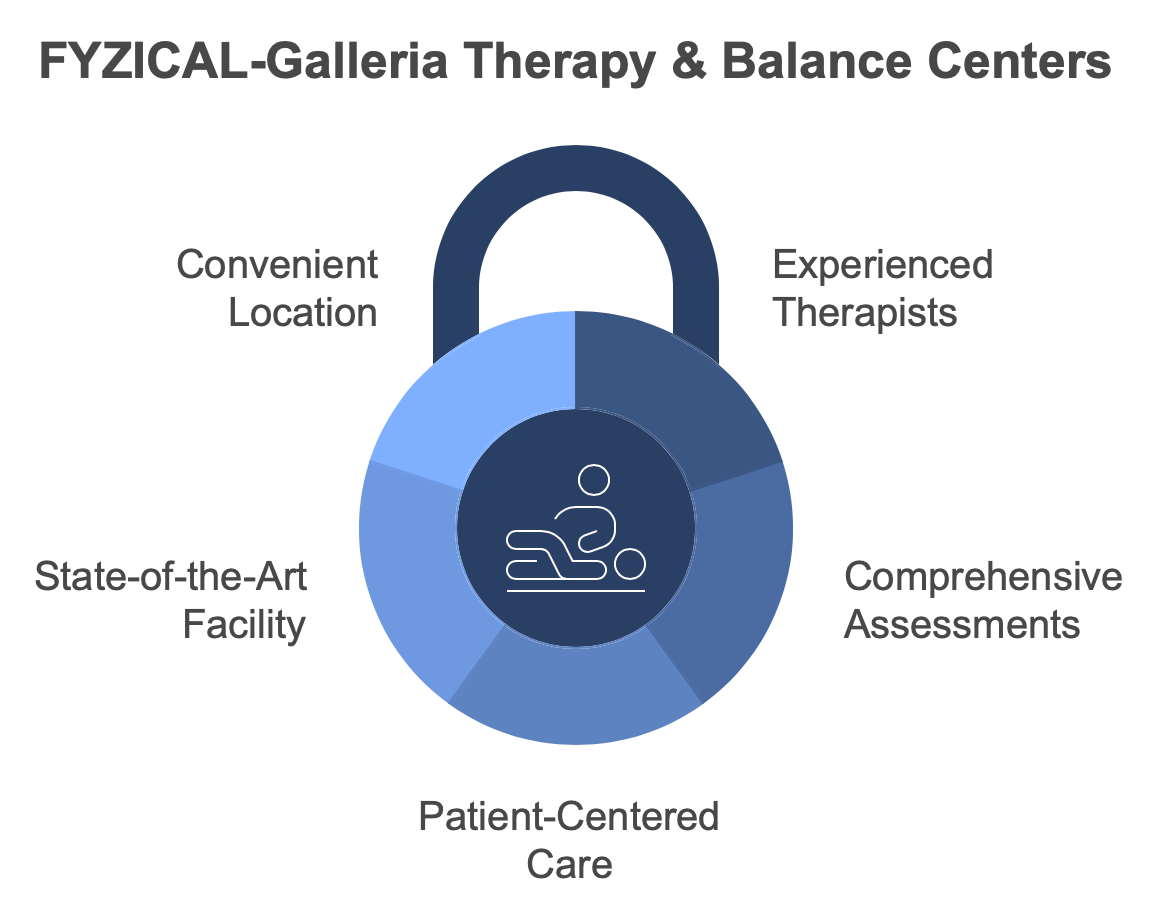 FYZICAL-Galleria Therapy & Balance Centers

Convenient Location

Experienced Therapists

State-of-the-Art Facility

Comprehensive Assessments

Patient-Centered Care